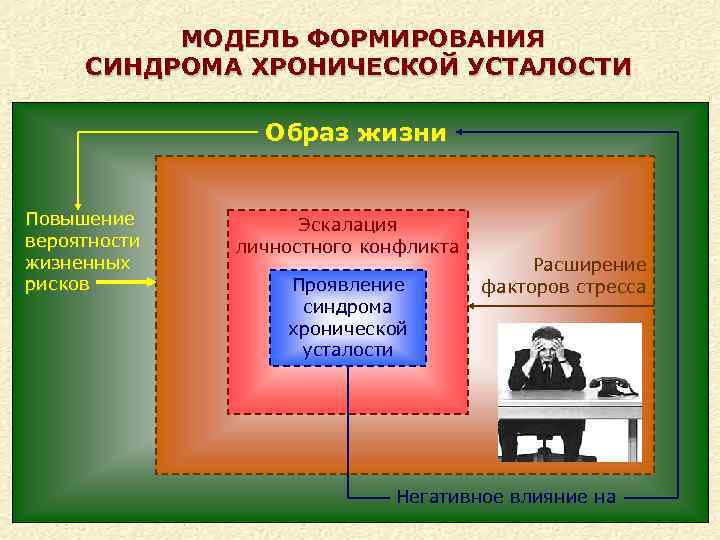 МОДЕЛЬ ФОРМИРОВАНИЯ СИНДРОМА ХРОНИЧЕСКОЙ УСТАЛОСТИ

Образ жизни

Повышение вероятности жизненных рисков

Эскалация личностного конфликта

Проявление синдрома хронической усталости

Расширение факторов стресса

Негативное влияние на